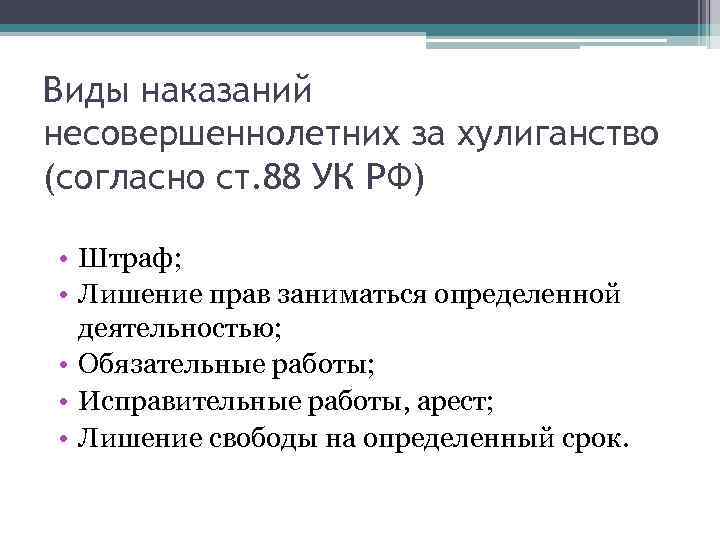 Виды наказаний несовершеннолетних за хулиганство (согласно ст.88 УК РФ)

• Штраф;
• Лишение прав заниматься определенной деятельностью;
• Обязательные работы;
• Исправительные работы, арест;
• Лишение свободы на определенный срок.